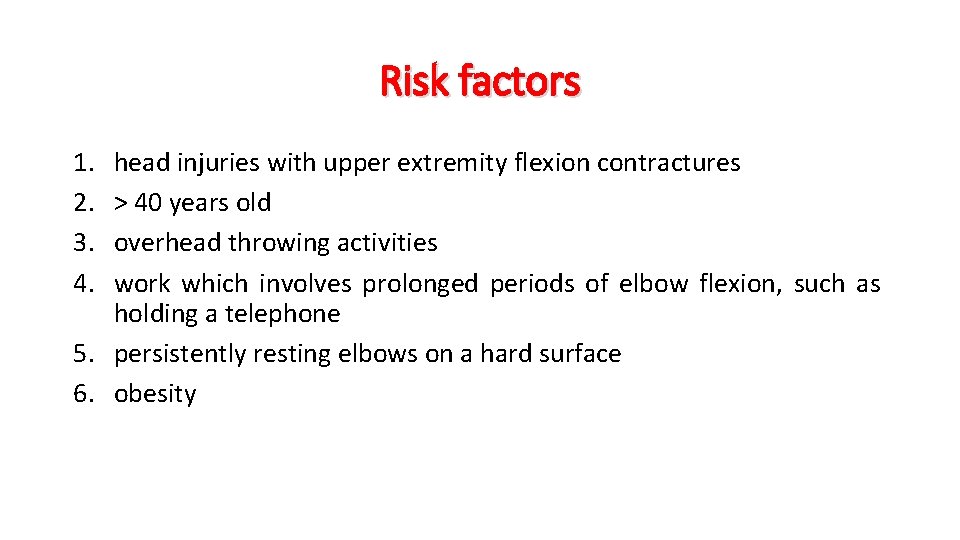 Risk factors

1. head injuries with upper extremity flexion contractures
2. > 40 years old
3. overhead throwing activities
4. work which involves prolonged periods of elbow flexion, such as holding a telephone
5. persistently resting elbows on a hard surface
6. obesity